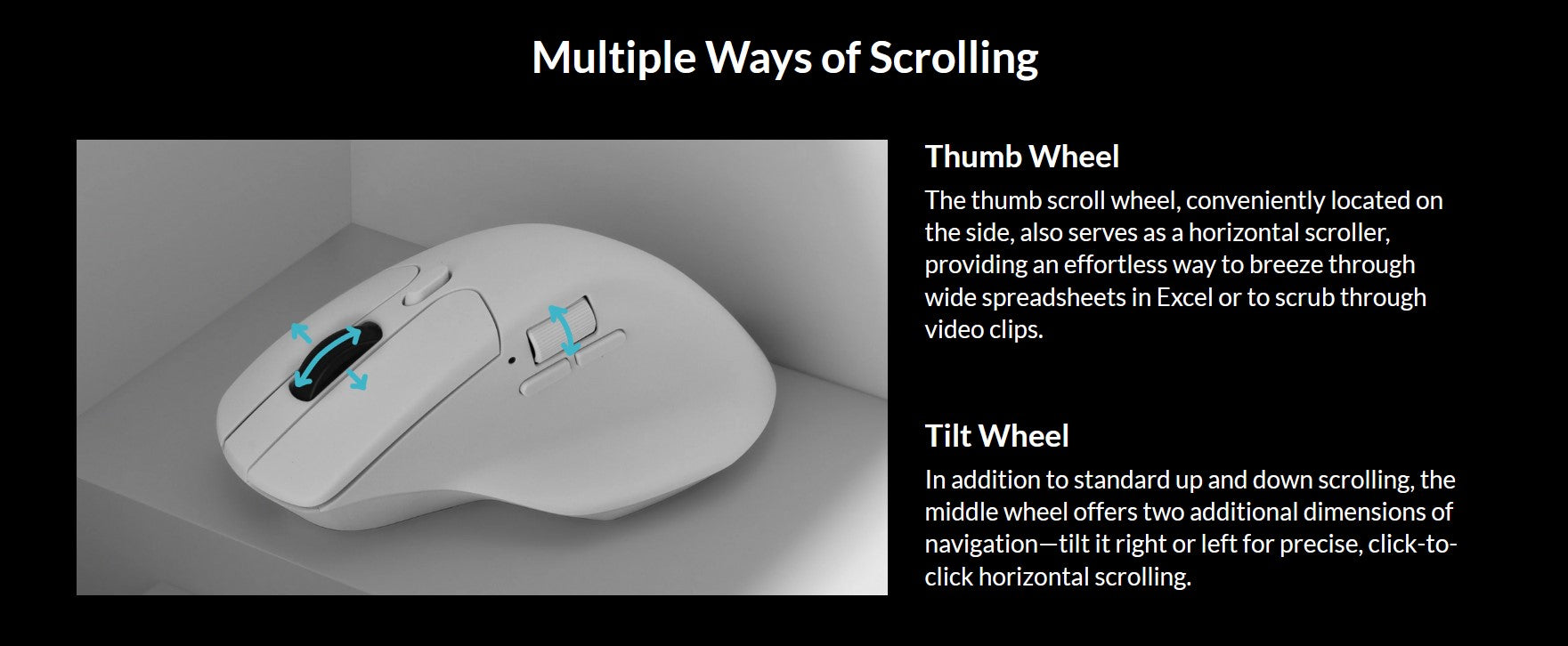 Multiple Ways of Scrolling

Thumb Wheel
The thumb scroll wheel, conveniently located on the side, also serves as a horizontal scroller, providing an effortless way to breeze through wide spreadsheets in Excel or to scrub through video clips.

Tilt Wheel
In addition to standard up and down scrolling, the middle wheel offers two additional dimensions of navigation—tilt it right or left for precise, click-to-click horizontal scrolling.